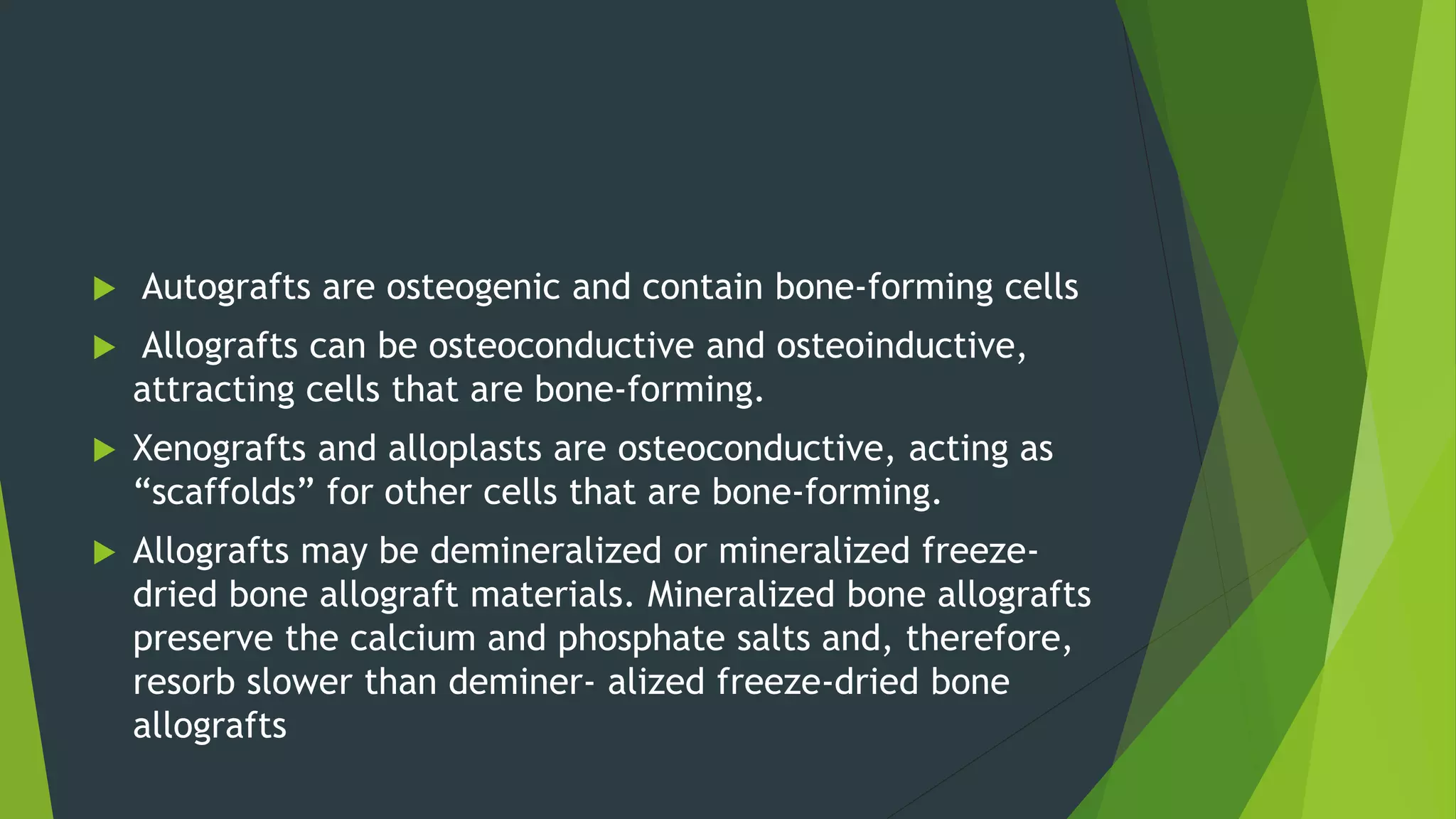 Autografts are osteogenic and contain bone-forming cells

Allografts can be osteoconductive and osteoinductive, attracting cells that are bone-forming.

Xenografts and alloplasts are osteoconductive, acting as “scaffolds” for other cells that are bone-forming.

Allografts may be demineralized or mineralized freeze-dried bone allograft materials. Mineralized bone allografts preserve the calcium and phosphate salts and, therefore, resorb slower than deminer- alized freeze-dried bone allografts